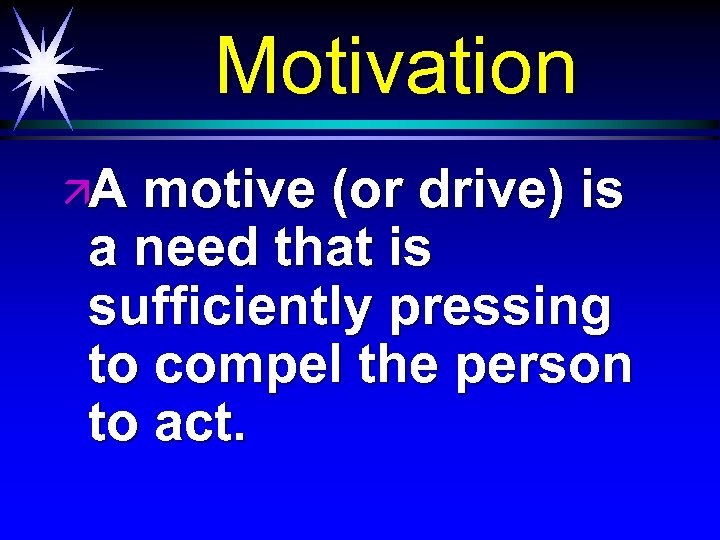 Motivation

A motive (or drive) is a need that is sufficiently pressing to compel the person to act.